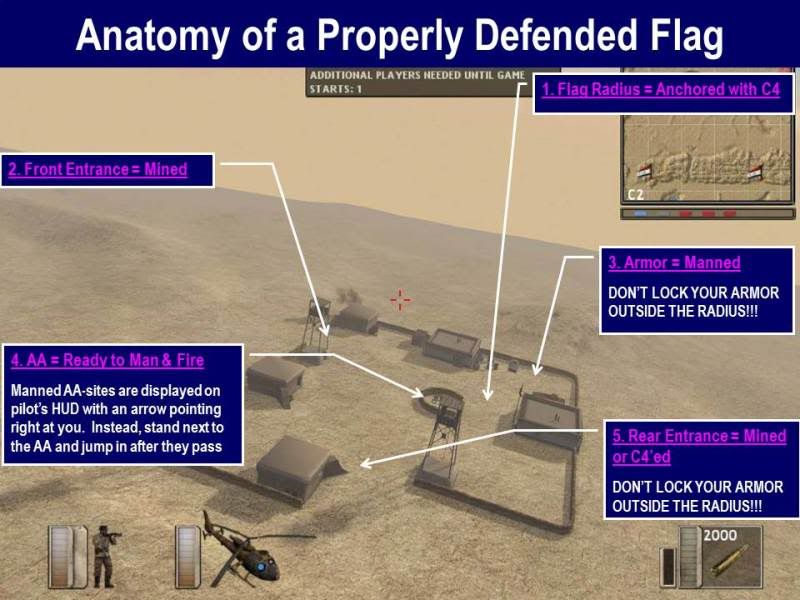 Anatomy of a Properly Defended Flag

ADDITIONAL PLAYERS NEEDED UNTIL GAME STARTS: 1

1. Flag Radius = Anchored with C4

C2

2. Front Entrance = Mined

3. Armor = Manned

DON'T LOCK YOUR ARMOR OUTSIDE THE RADIUS!!!

4. AA = Ready to Man & Fire

Manned AA-sites are displayed on pilot's HUD with an arrow pointing right at you. Instead, stand next to the AA and jump in after they pass

5. Rear Entrance = Mined or C4'ed

DON'T LOCK YOUR ARMOR OUTSIDE THE RADIUS!!!

2000